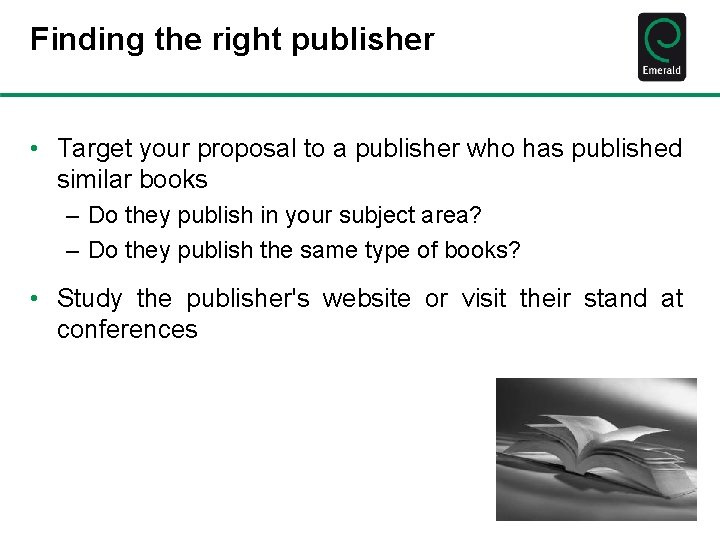 Finding the right publisher

Emerald

• Target your proposal to a publisher who has published similar books
– Do they publish in your subject area?
– Do they publish the same type of books?

• Study the publisher's website or visit their stand at conferences